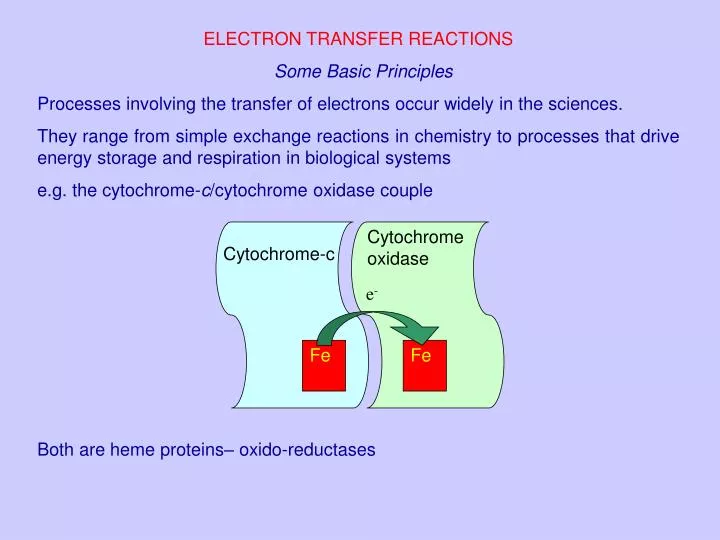 ELECTRON TRANSFER REACTIONS

Some Basic Principles

Processes involving the transfer of electrons occur widely in the sciences.

They range from simple exchange reactions in chemistry to processes that drive energy storage and respiration in biological systems

e.g. the cytochrome-c/cytochrome oxidase couple

Cytochrome-c

Cytochrome oxidase

$e^-$

Fe

Fe

Both are heme proteins– oxido-reductases